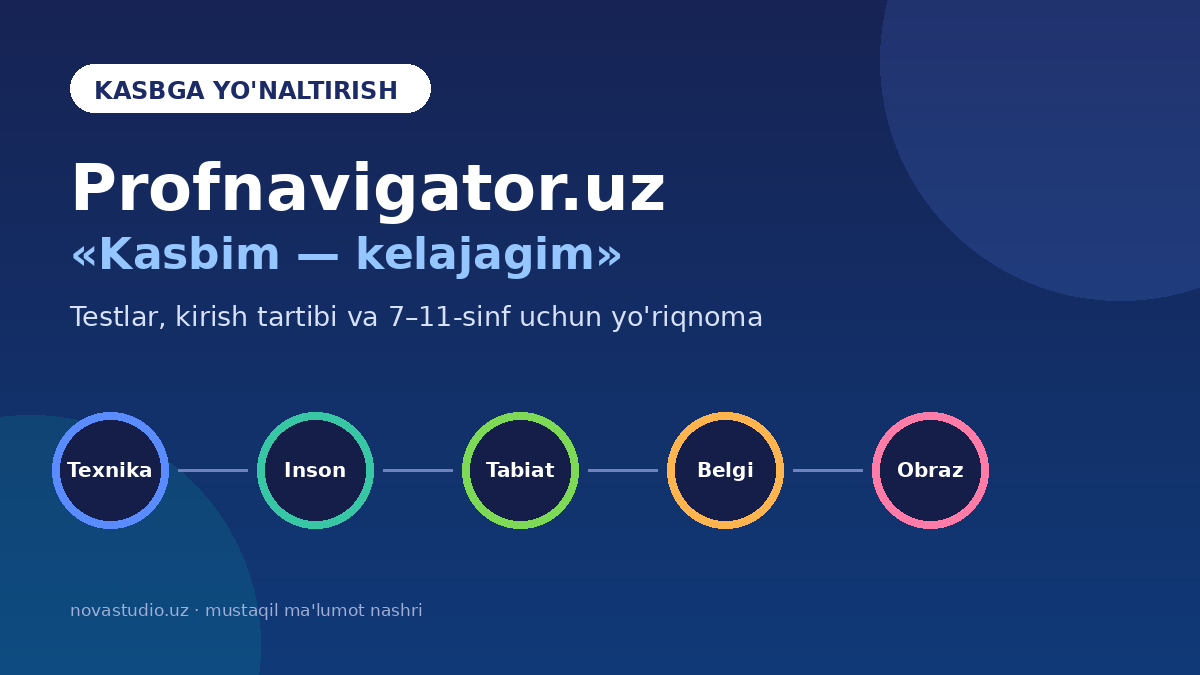 KASBGA YO'NALTIRISH

Profnavigator.uz
«Kasbim — kelajagim»

Testlar, kirish tartibi va 7–11-sinf uchun yo'riqnoma

Texnika
Inson
Tabiat
Belgi
Obraz

novastudio.uz · mustaqil ma'lumot nashri